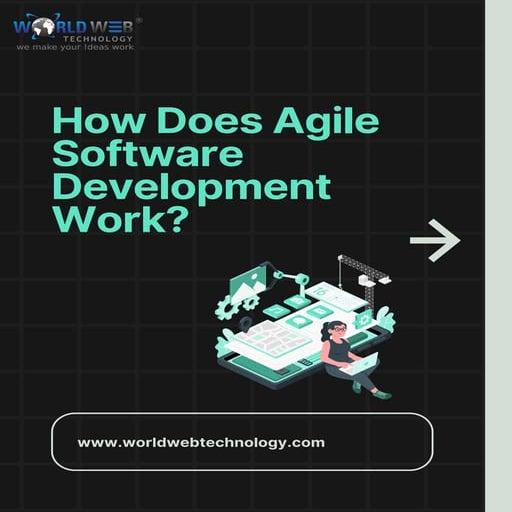 WORLD WEB®
TECHNOLOGY
we make your Ideas work

How Does Agile Software Development Work?

16

www.worldwebtechnology.com